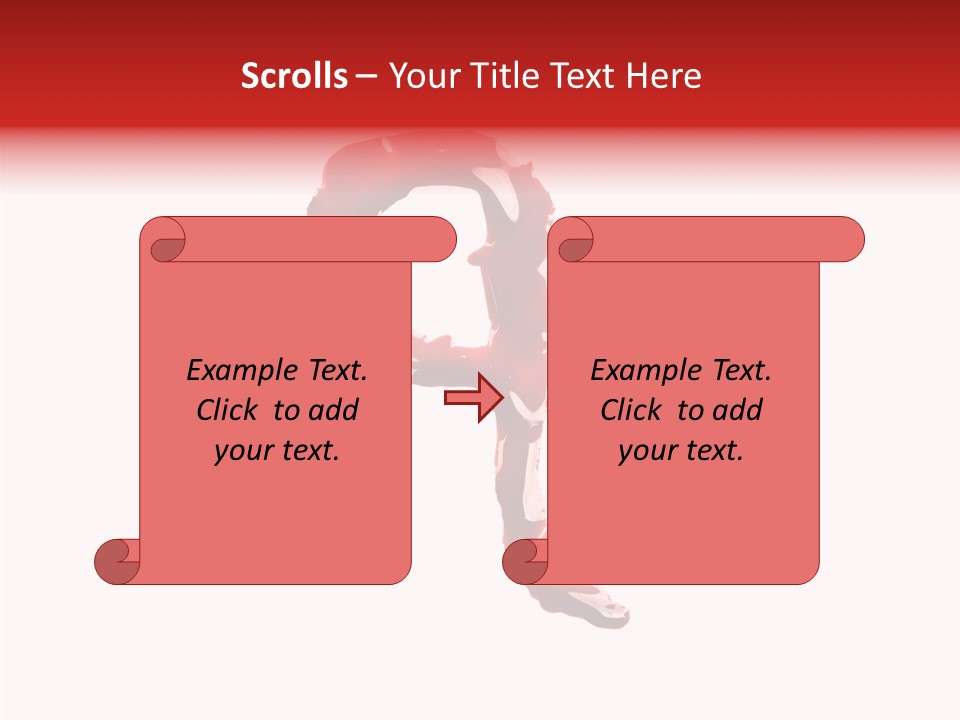 Scrolls – Your Title Text Here

Example Text. Click to add your text.

Example Text. Click to add your text.